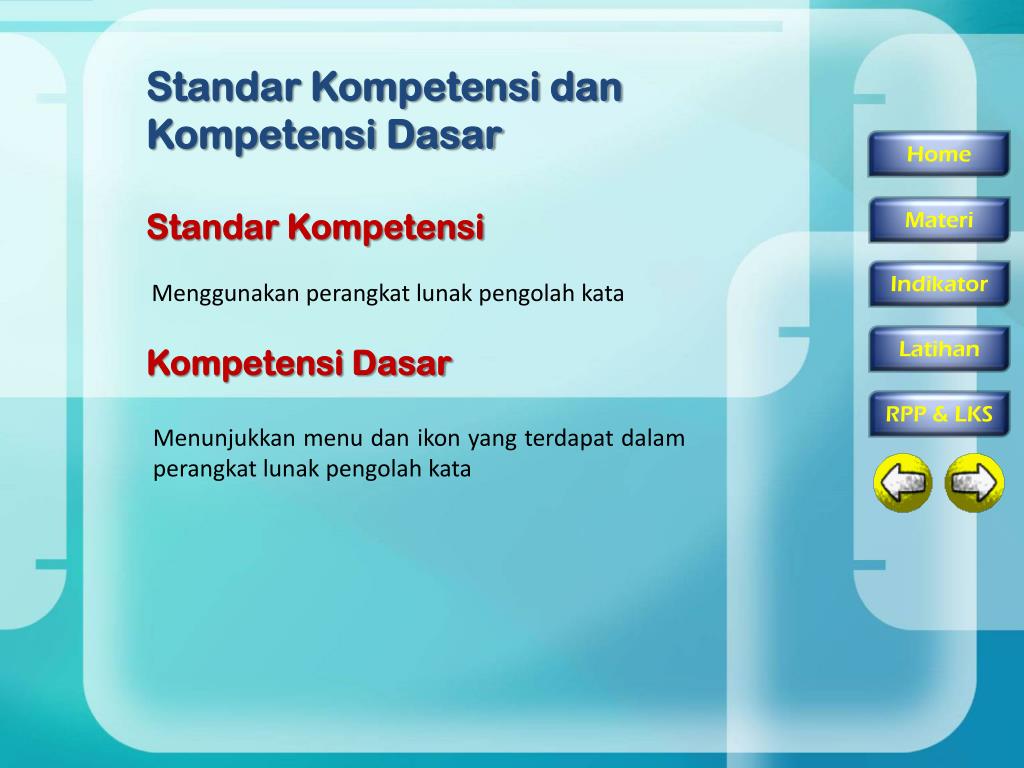 Standar Kompetensi dan Kompetensi Dasar

Standar Kompetensi

Menggunakan perangkat lunak pengolah kata

Kompetensi Dasar

Menunjukkan menu dan ikon yang terdapat dalam perangkat lunak pengolah kata

Home

Materi

Indikator

Latihan

RPP & LKS